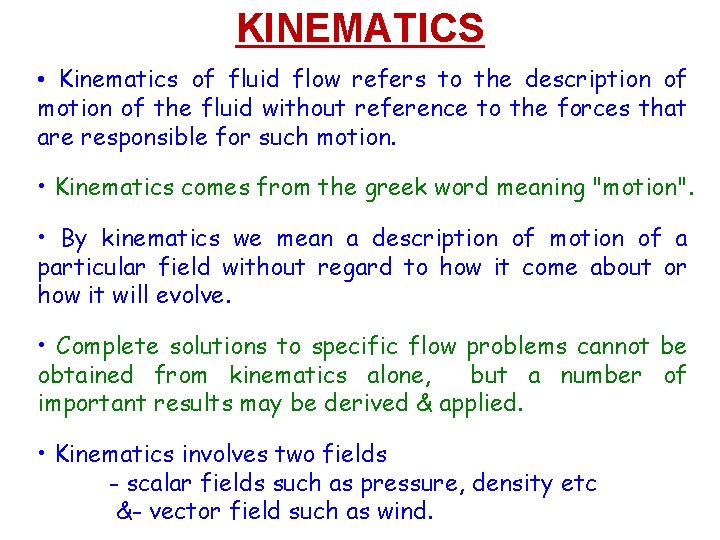 KINEMATICS

• Kinematics of fluid flow refers to the description of motion of the fluid without reference to the forces that are responsible for such motion.

• Kinematics comes from the greek word meaning "motion".

• By kinematics we mean a description of motion of a particular field without regard to how it come about or how it will evolve.

• Complete solutions to specific flow problems cannot be obtained from kinematics alone, but a number of important results may be derived & applied.

• Kinematics involves two fields
- scalar fields such as pressure, density etc
&- vector field such as wind.